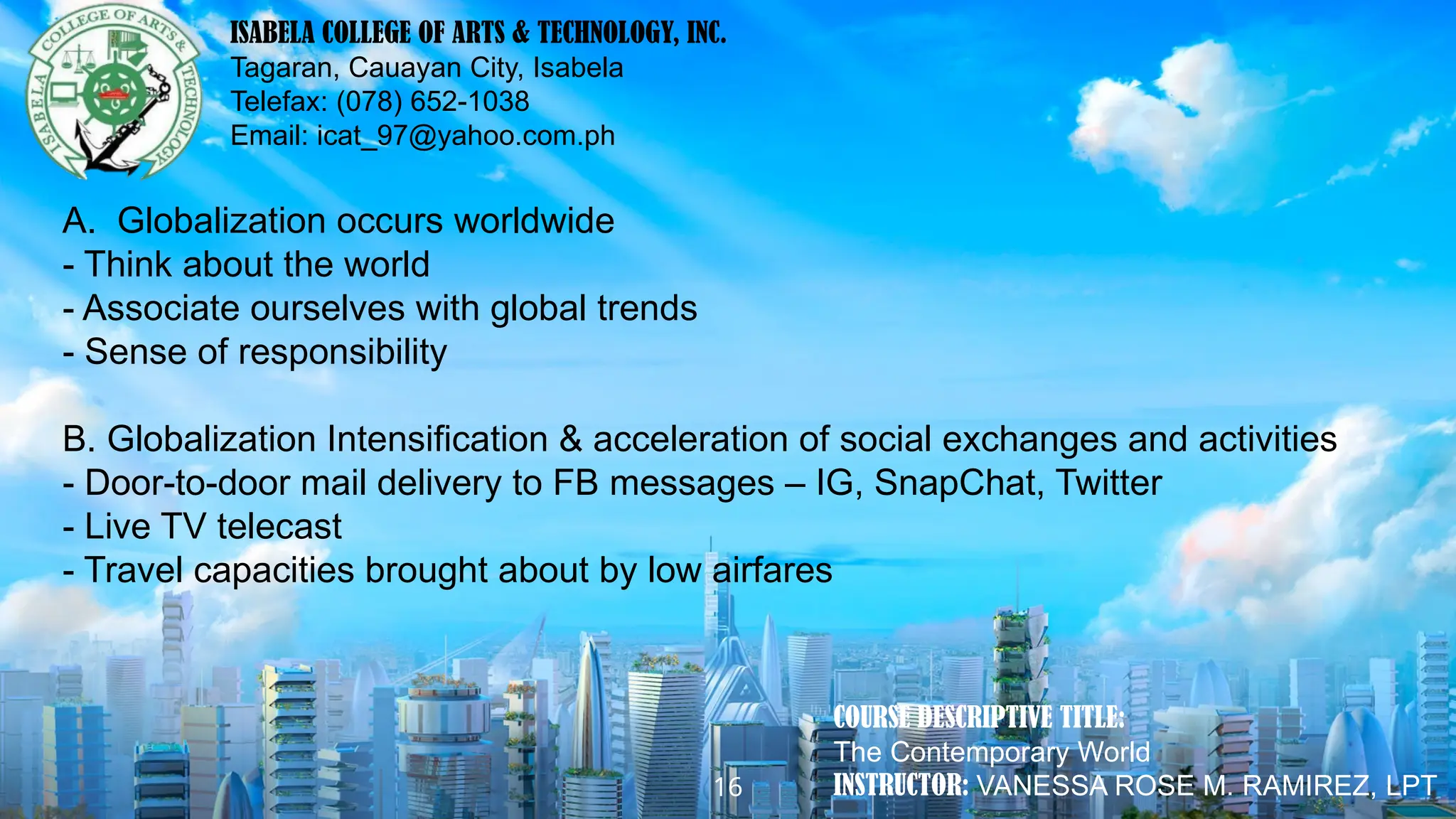 ISABELA COLLEGE OF ARTS & TECHNOLOGY
ISABELA COLLEGE OF ARTS & TECHNOLOGY, INC.
Tagaran, Cauayan City, Isabela
Telefax: (078) 652-1038
Email: icat_97@yahoo.com.ph

A. Globalization occurs worldwide
- Think about the world
- Associate ourselves with global trends
- Sense of responsibility

B. Globalization Intensification & acceleration of social exchanges and activities
- Door-to-door mail delivery to FB messages – IG, SnapChat, Twitter
- Live TV telecast
- Travel capacities brought about by low airfares

16

COURSE DESCRIPTIVE TITLE:
The Contemporary World
INSTRUCTOR: VANESSA ROSE M. RAMIREZ, LPT